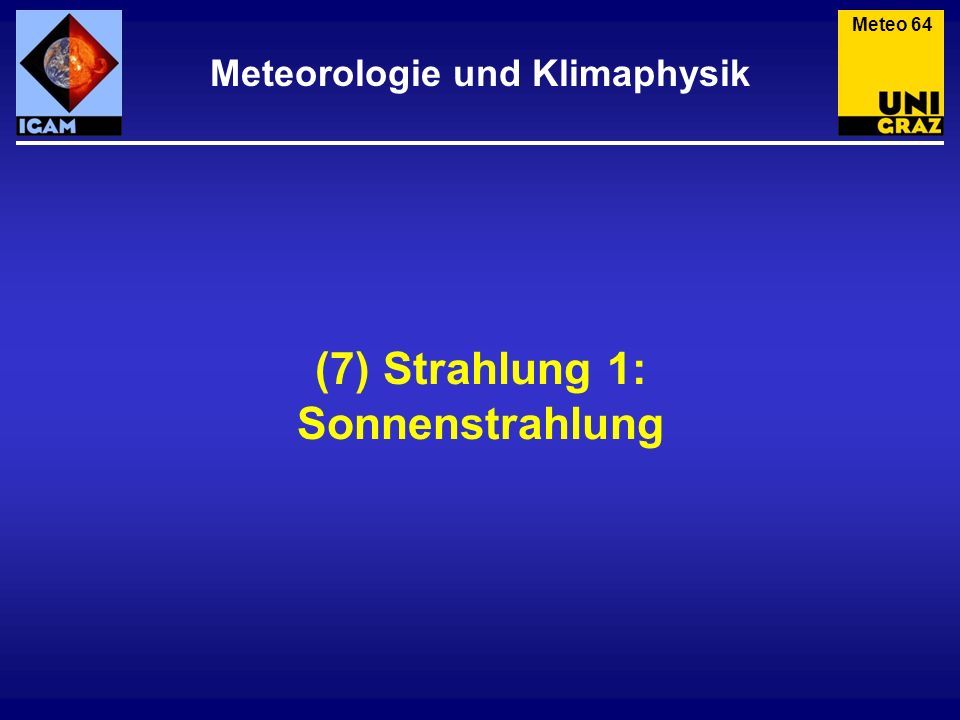 IGAM

Meteorologie und Klimaphysik

Meteo 64

UNI GRAZ

(7) Strahlung 1:
Sonnenstrahlung